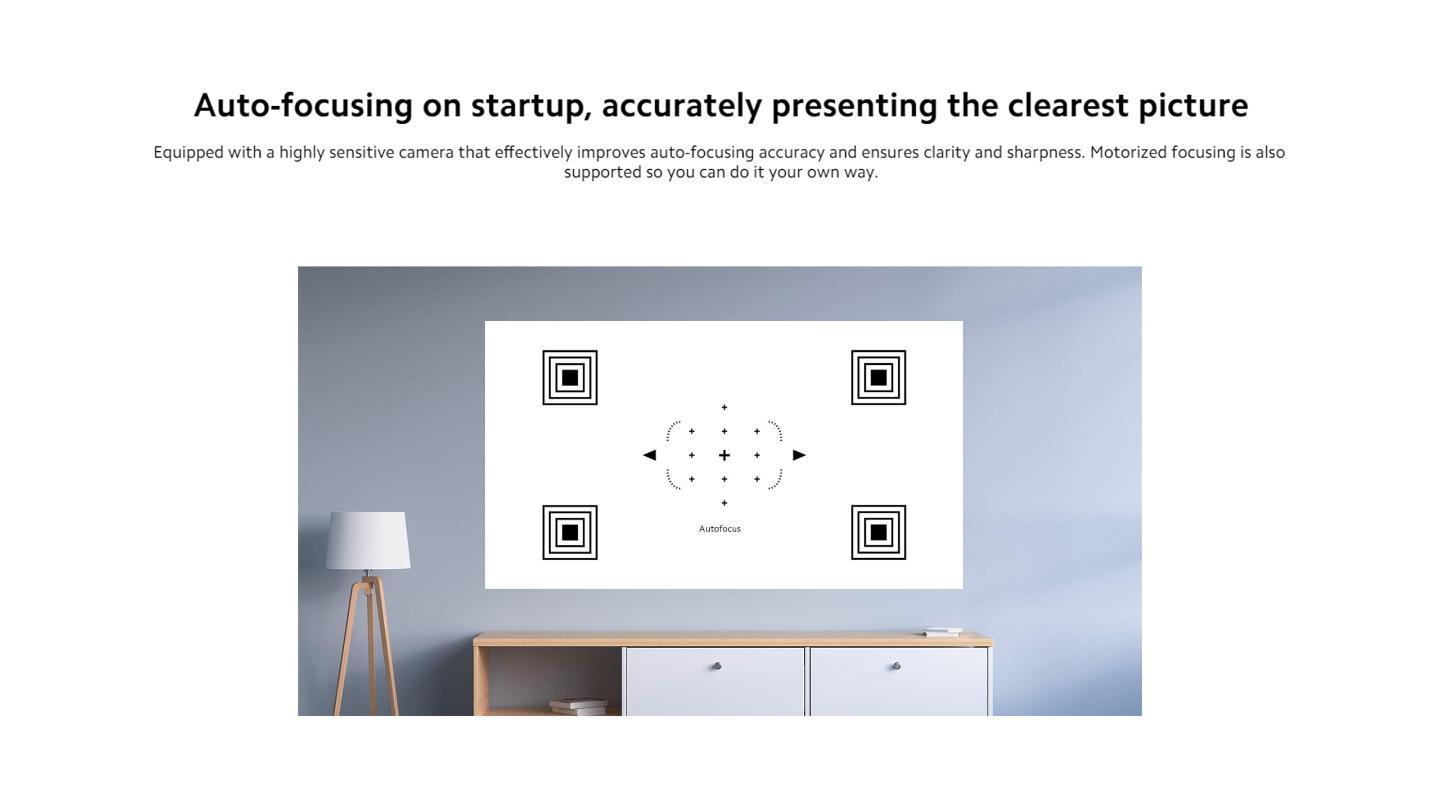 Auto-focusing on startup, accurately presenting the clearest picture

Equipped with a highly sensitive camera that effectively improves auto-focusing accuracy and ensures clarity and sharpness. Motorized focusing is also supported so you can do it your own way.

Autofocus